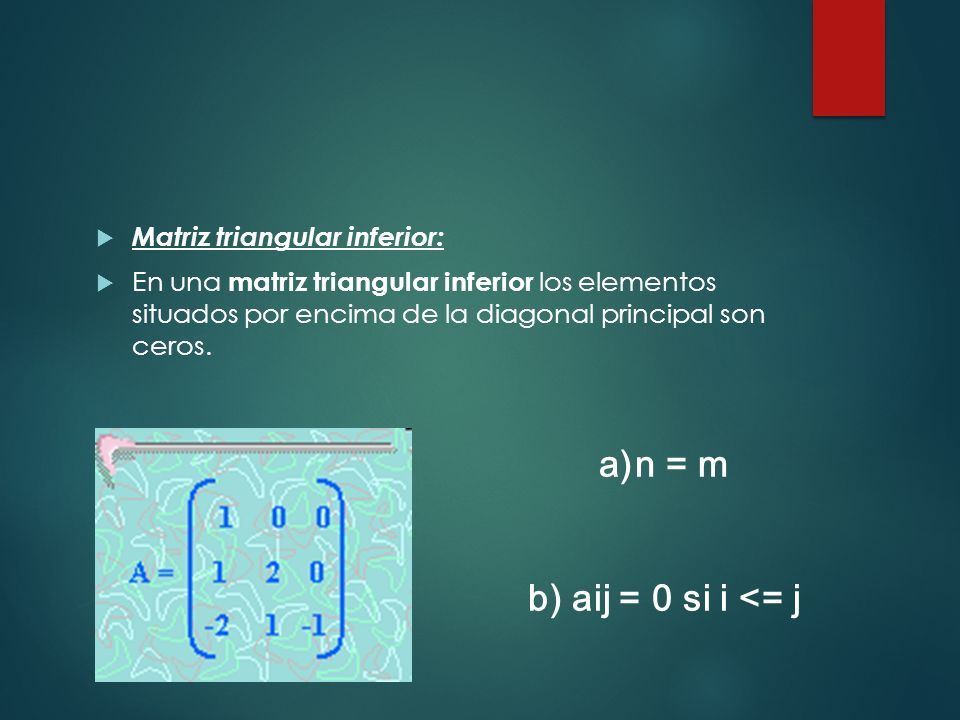 Matriz triangular inferior:

En una matriz triangular inferior los elementos situados por encima de la diagonal principal son ceros.

$A = \begin{pmatrix} 1 & 0 & 0 \\ 1 & 2 & 0 \\ -2 & 1 & -1 \end{pmatrix}$

a) n = m

b) aij = 0 si i <= j